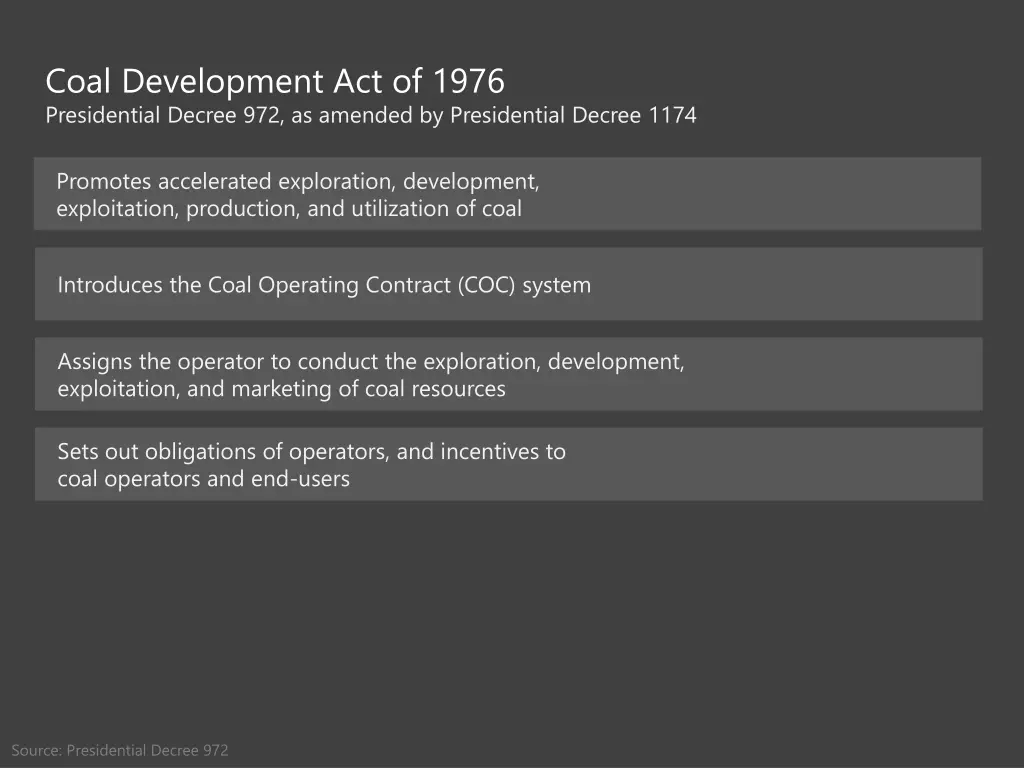 Coal Development Act of 1976
Presidential Decree 972, as amended by Presidential Decree 1174

Promotes accelerated exploration, development, exploitation, production, and utilization of coal

Introduces the Coal Operating Contract (COC) system

Assigns the operator to conduct the exploration, development, exploitation, and marketing of coal resources

Sets out obligations of operators, and incentives to coal operators and end-users

Source: Presidential Decree 972